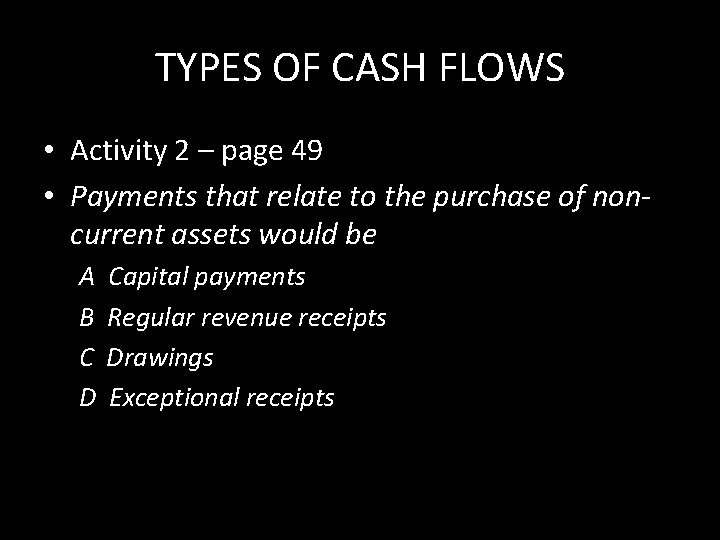 TYPES OF CASH FLOWS

• Activity 2 – page 49

• Payments that relate to the purchase of non-current assets would be

A Capital payments

B Regular revenue receipts

C Drawings

D Exceptional receipts